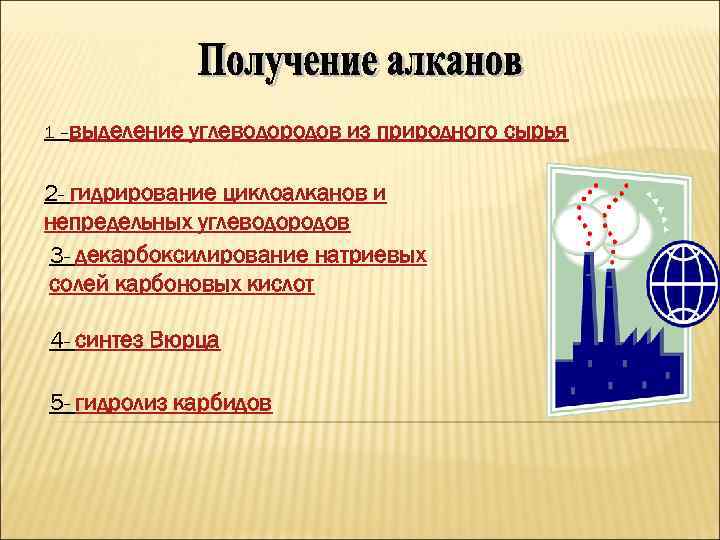 Получение алканов

1 -выделение углеводородов из природного сырья

2- гидрирование циклоалканов и непредельных углеводородов

3- декарбоксилирование натриевых солей карбоновых кислот

4- синтез Вюрца

5- гидролиз карбидов